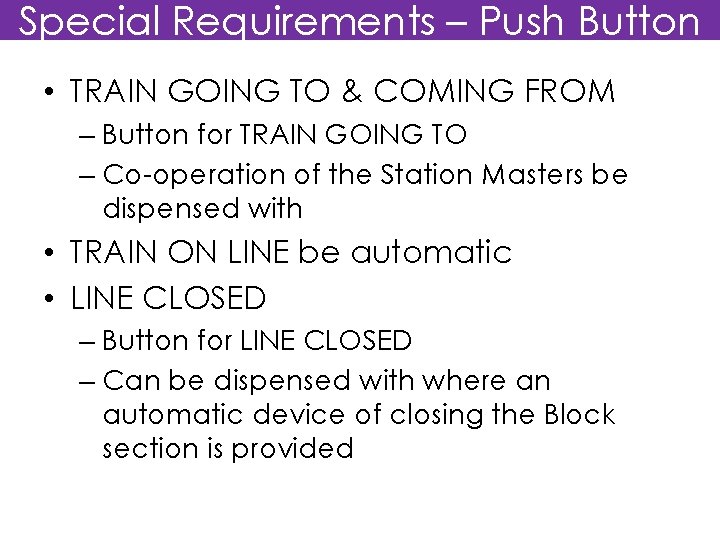 Special Requirements – Push Button

• TRAIN GOING TO & COMING FROM
– Button for TRAIN GOING TO
– Co-operation of the Station Masters be dispensed with

• TRAIN ON LINE be automatic

• LINE CLOSED
– Button for LINE CLOSED
– Can be dispensed with where an automatic device of closing the Block section is provided